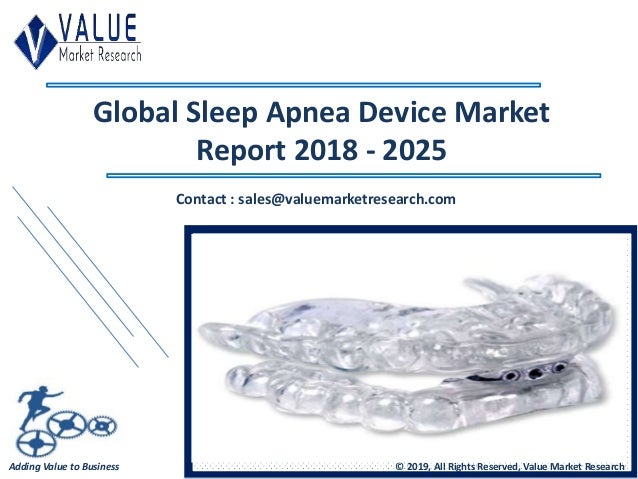 VALUE
Market Research

Global Sleep Apnea Device Market Report 2018 - 2025

Contact : sales@valuemarketresearch.com

Adding Value to Business

© 2019, All Rights Reserved, Value Market Research